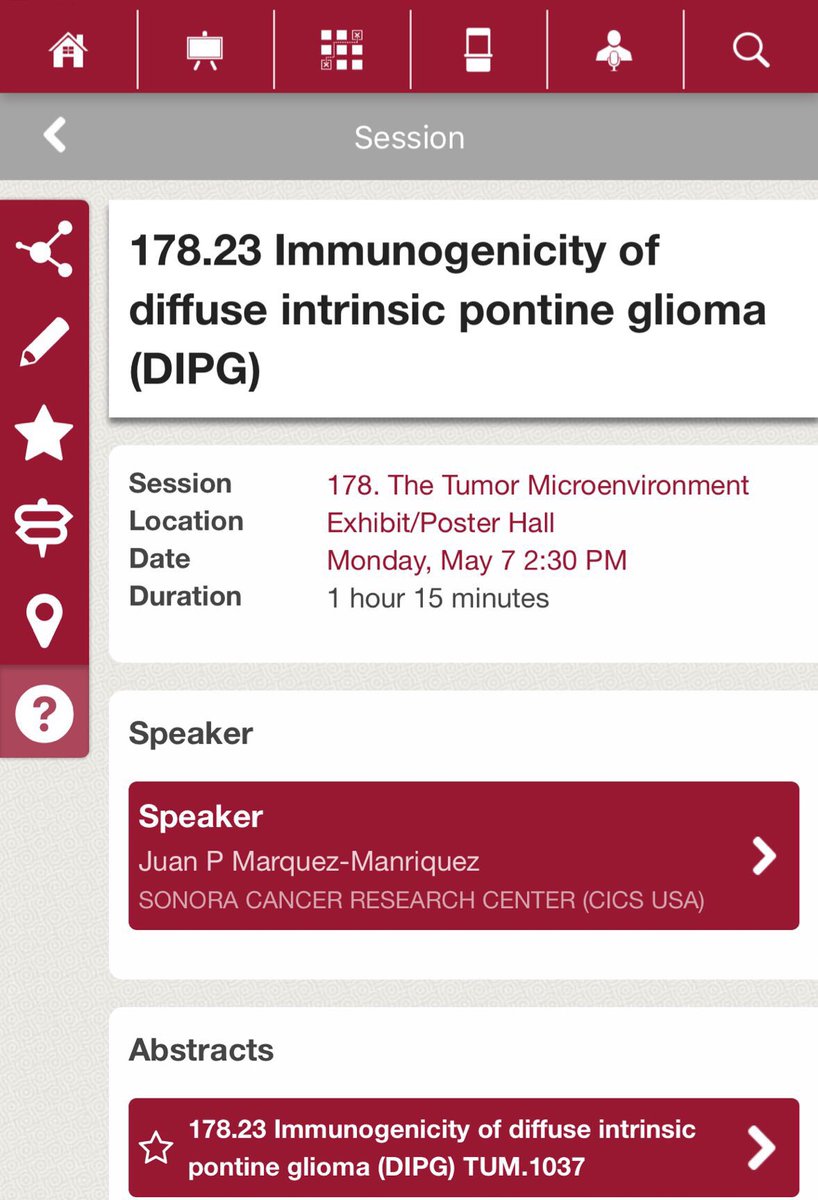 Session

178.23 Immunogenicity of diffuse intrinsic pontine glioma (DIPG)

| | |
|---|---|
| Session | 178. The Tumor Microenvironment |
| Location | Exhibit/Poster Hall |
| Date | Monday, May 7 2:30 PM |
| Duration | 1 hour 15 minutes |

Speaker

Speaker
Juan P Marquez-Manriquez
SONORA CANCER RESEARCH CENTER (CICS USA)

Abstracts

178.23 Immunogenicity of diffuse intrinsic pontine glioma (DIPG) TUM.1037